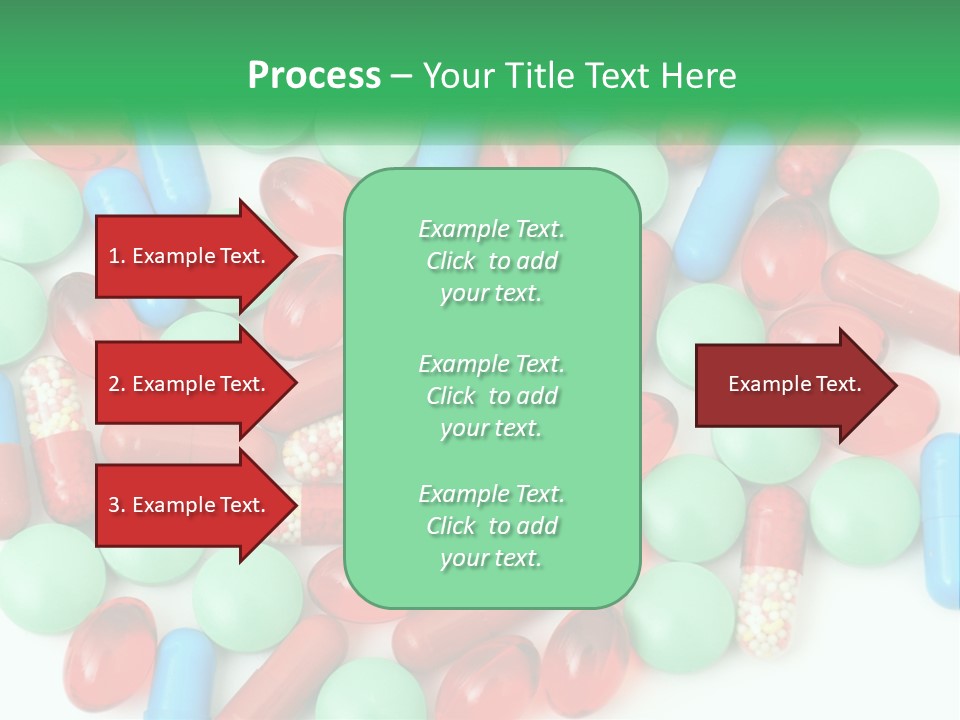 Process – Your Title Text Here

1. Example Text.

2. Example Text.

3. Example Text.

Example Text. Click to add your text.

Example Text. Click to add your text.

Example Text. Click to add your text.

Example Text.